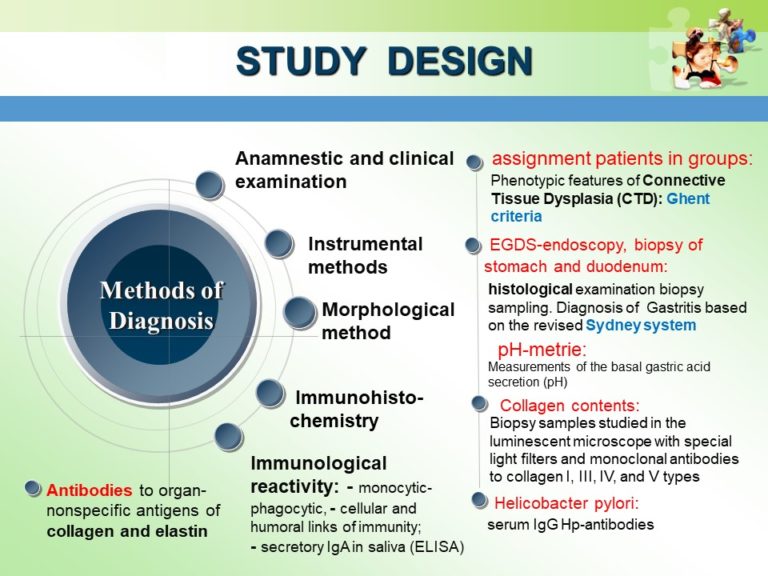 STUDY DESIGN

Methods of Diagnosis

Anamnestic and clinical examination

Instrumental methods

Morphological method

Immunohisto-chemistry

Immunological reactivity: - monocytic-phagocytic, - cellular and humoral links of immunity; - secretory IgA in saliva (ELISA)

Antibodies to organ-nonspecific antigens of collagen and elastin

assignment patients in groups:
Phenotypic features of Connective Tissue Dysplasia (CTD): Ghent criteria

EGDS-endoscopy, biopsy of stomach and duodenum:
histological examination biopsy sampling. Diagnosis of Gastritis based on the revised Sydney system

pH-metrie:
Measurements of the basal gastric acid secretion (pH)

Collagen contents:
Biopsy samples studied in the luminescent microscope with special light filters and monoclonal antibodies to collagen I, III, IV, and V types

Helicobacter pylori:
serum IgG Hp-antibodies